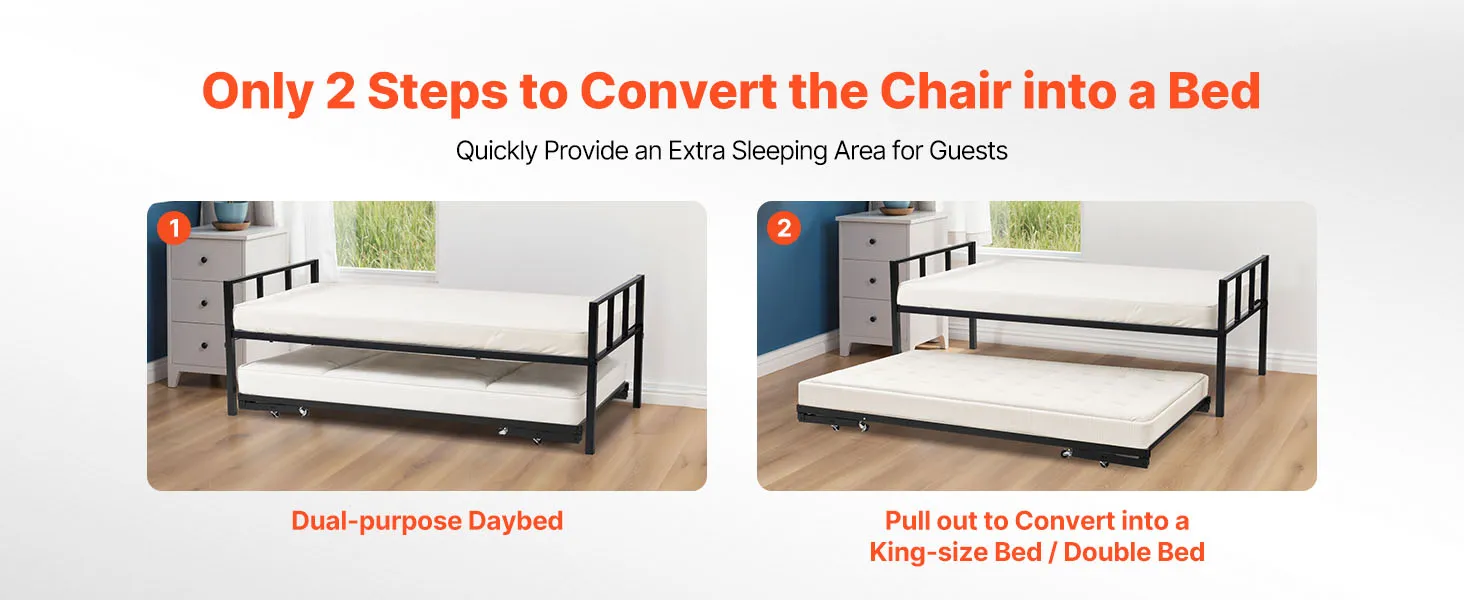 Only 2 Steps to Convert the Chair into a Bed

Quickly Provide an Extra Sleeping Area for Guests

1

Dual-purpose Daybed

2

Pull out to Convert into a King-size Bed / Double Bed